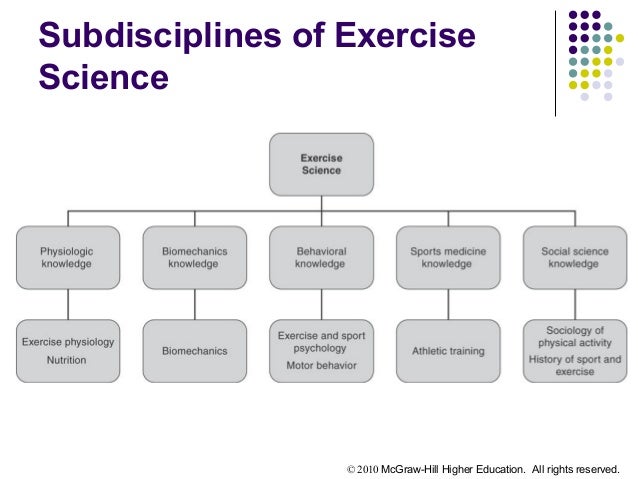 Subdisciplines of Exercise Science

Exercise Science

Physiologic knowledge

Biomechanics knowledge

Behavioral knowledge

Sports medicine knowledge

Social science knowledge

Exercise physiology
Nutrition

Biomechanics

Exercise and sport psychology
Motor behavior

Athletic training

Sociology of physical activity
History of sport and exercise

© 2010 McGraw-Hill Higher Education. All rights reserved.